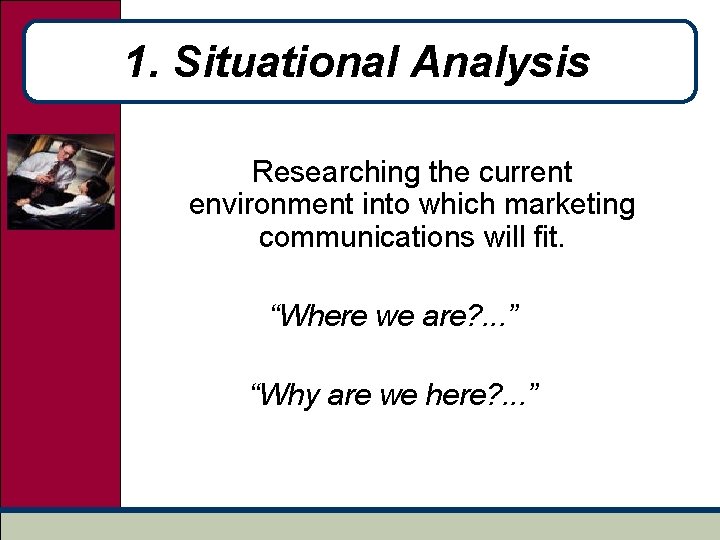 1. Situational Analysis

Researching the current environment into which marketing communications will fit.

“Where we are?...”

“Why are we here?...”